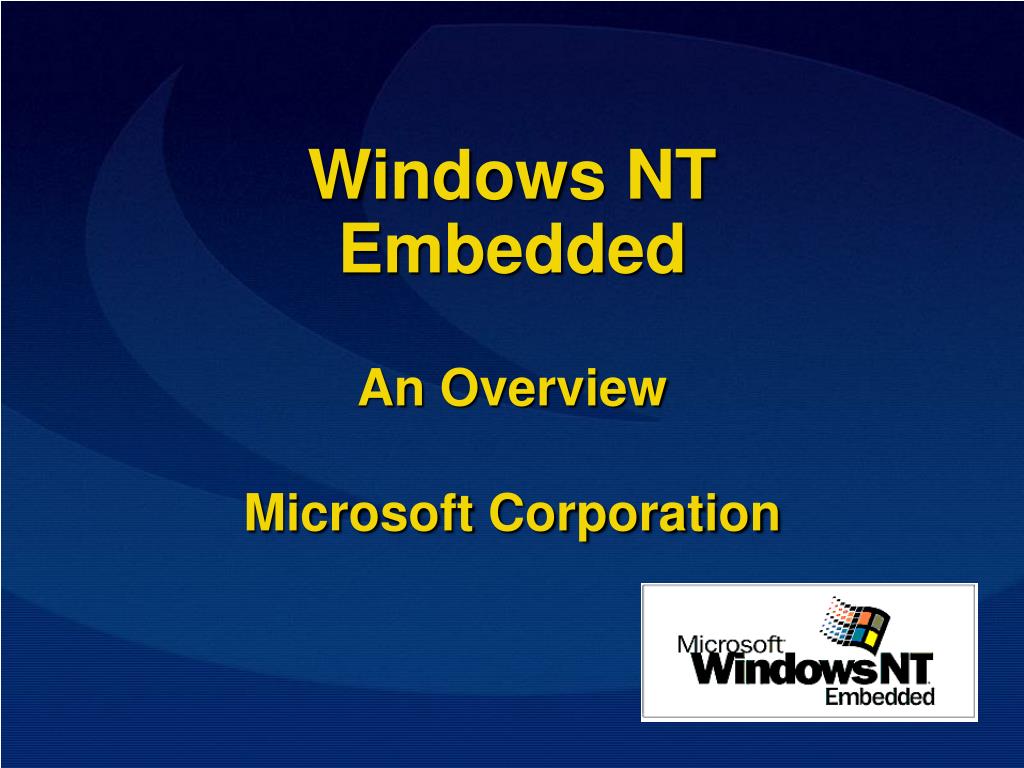 Windows NT Embedded

An Overview

Microsoft Corporation

Microsoft
WindowsNT
Embedded